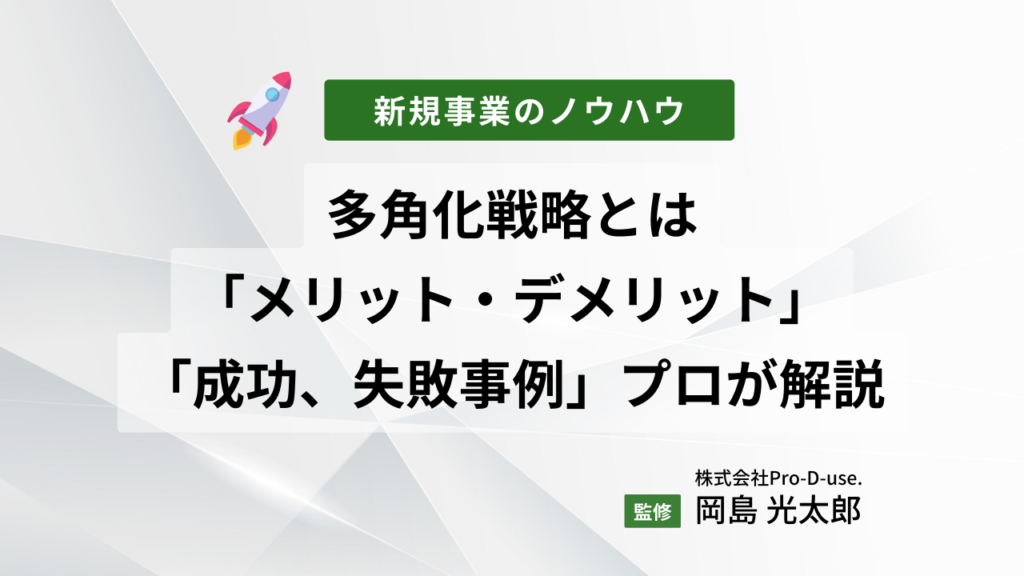 新規事業のノウハウ

多角化戦略とは
「メリット・デメリット」
「成功、失敗事例」プロが解説

株式会社Pro-D-use.
監修 岡島 光太郎